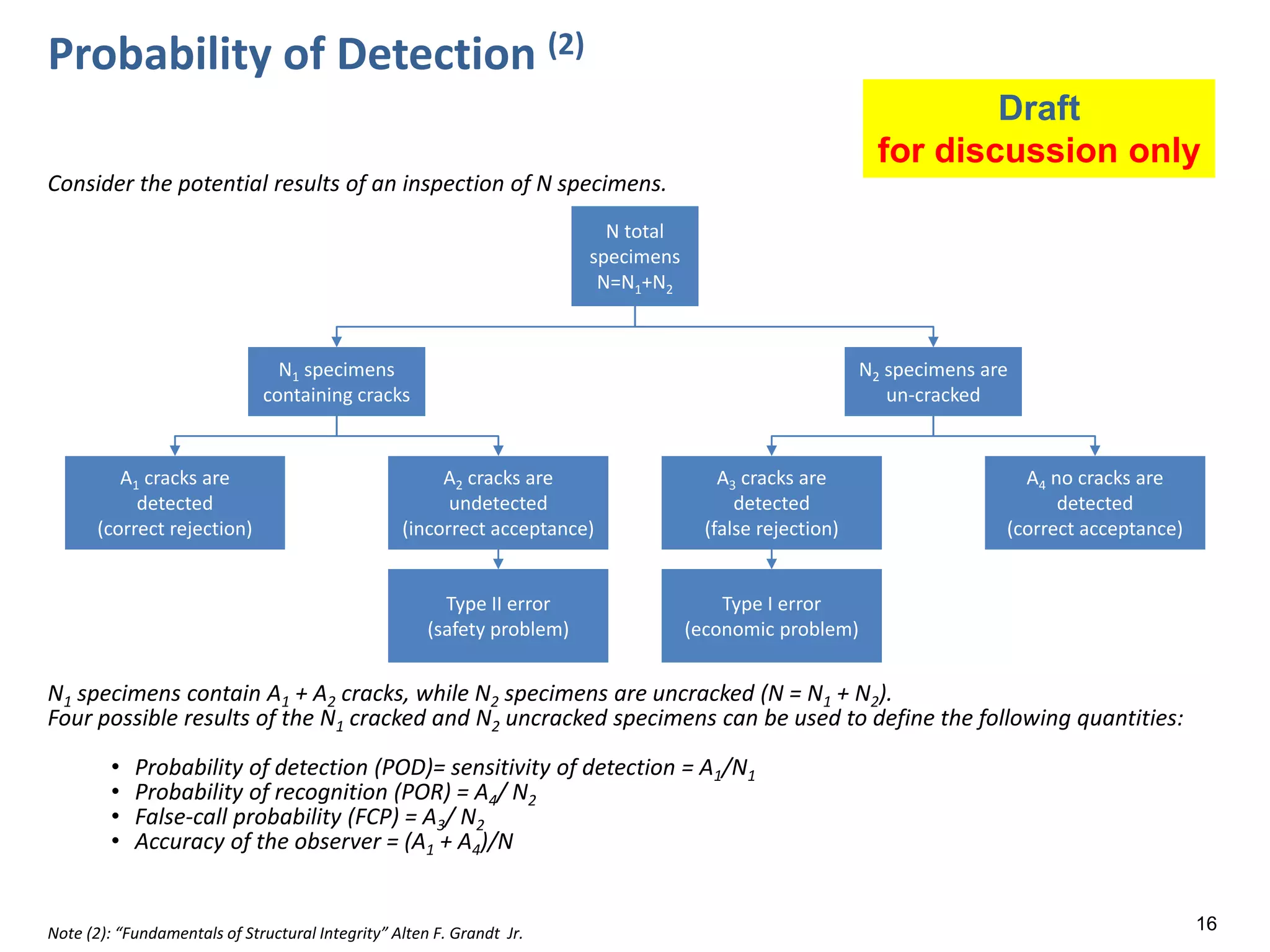 Probability of Detection $^{(2)}$

Draft
for discussion only

Consider the potential results of an inspection of N specimens.

N total specimens $N=N_1+N_2$

$N_1$ specimens containing cracks

$N_2$ specimens are un-cracked

$A_1$ cracks are detected (correct rejection)

$A_2$ cracks are undetected (incorrect acceptance)

$A_3$ cracks are detected (false rejection)

$A_4$ no cracks are detected (correct acceptance)

Type II error (safety problem)

Type I error (economic problem)

$N_1$ specimens contain $A_1 + A_2$ cracks, while $N_2$ specimens are uncracked ($N = N_1 + N_2$).
Four possible results of the $N_1$ cracked and $N_2$ uncracked specimens can be used to define the following quantities:

• Probability of detection (POD)= sensitivity of detection = $A_1/N_1$
• Probability of recognition (POR) = $A_4/ N_2$
• False-call probability (FCP) = $A_3/ N_2$
• Accuracy of the observer = $(A_1 + A_4)/N$

Note (2): “Fundamentals of Structural Integrity” Alten F. Grandt Jr.

16